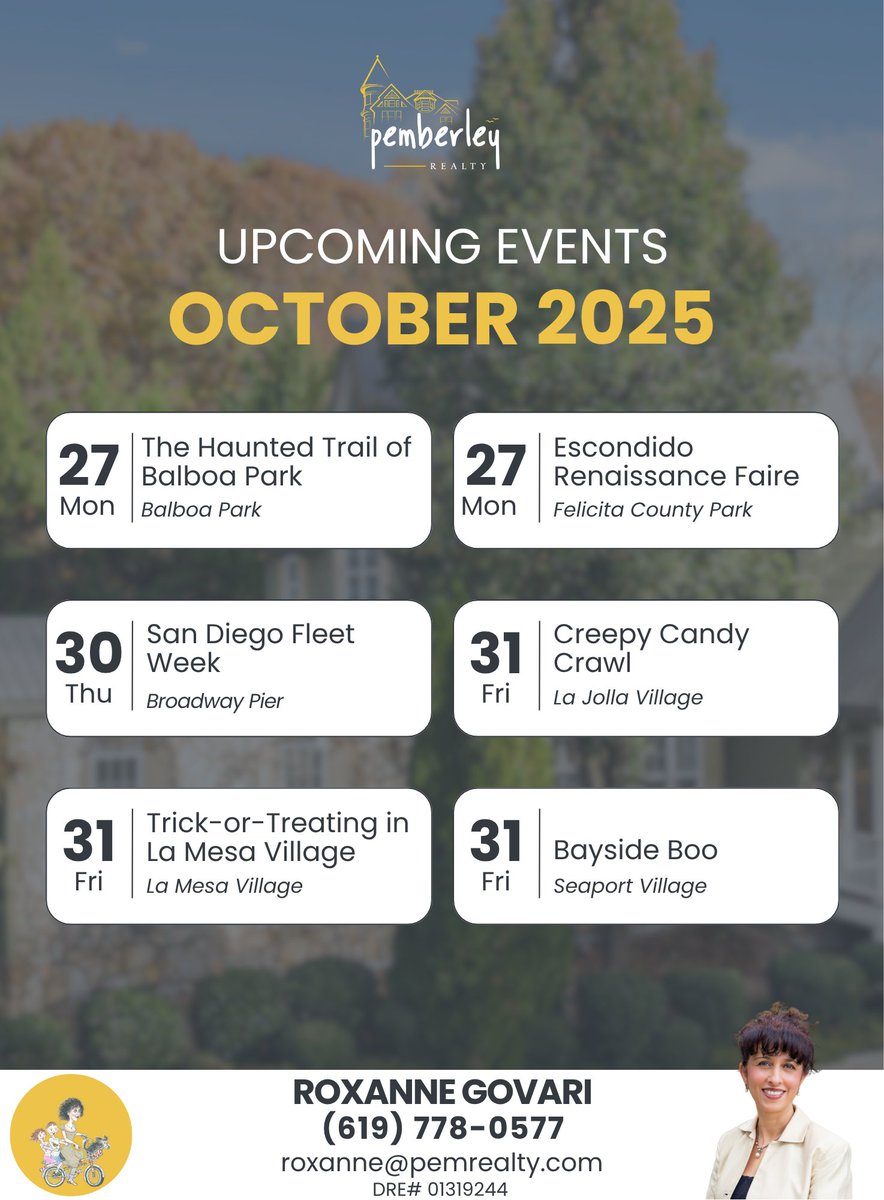 pemberley
REALTY

UPCOMING EVENTS
OCTOBER 2025

27 Mon
The Haunted Trail of Balboa Park
Balboa Park

27 Mon
Escondido Renaissance Faire
Felicita County Park

30 Thu
San Diego Fleet Week
Broadway Pier

31 Fri
Creepy Candy Crawl
La Jolla Village

31 Fri
Trick-or-Treating in La Mesa Village
La Mesa Village

31 Fri
Bayside Boo
Seaport Village

ROXANNE GOVARI
(619) 778-0577
roxanne@pemrealty.com
DRE# 01319244